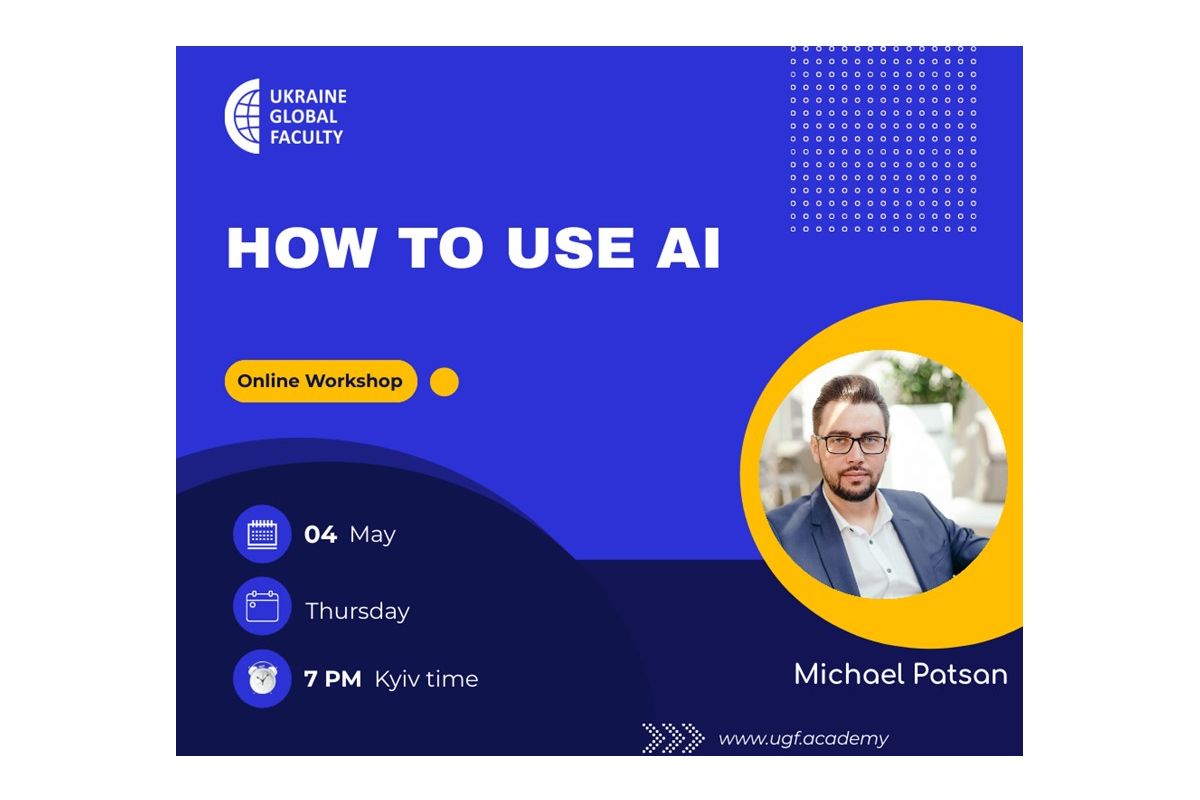 UKRAINE
GLOBAL
FACULTY

HOW TO USE AI

Online Workshop

04 May

Thursday

7 PM Kyiv time

Michael Patsan

www.ugf.academy